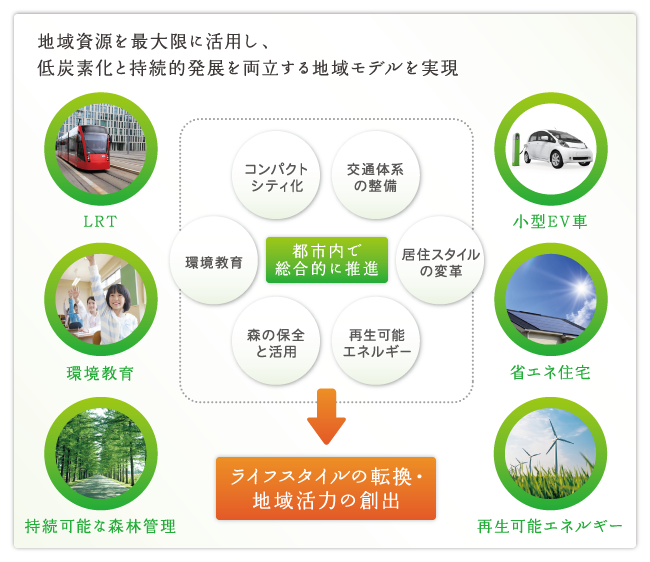 地域資源を最大限に活用し、
低炭素化と持続的発展を両立する地域モデルを実現

LRT

環境教育

持続可能な森林管理

コンパクトシティ化

交通体系の整備

環境教育

都市内で総合的に推進

居住スタイルの変革

森の保全と活用

再生可能エネルギー

ライフスタイルの転換・地域活力の創出

小型EV車

省エネ住宅

再生可能エネルギー